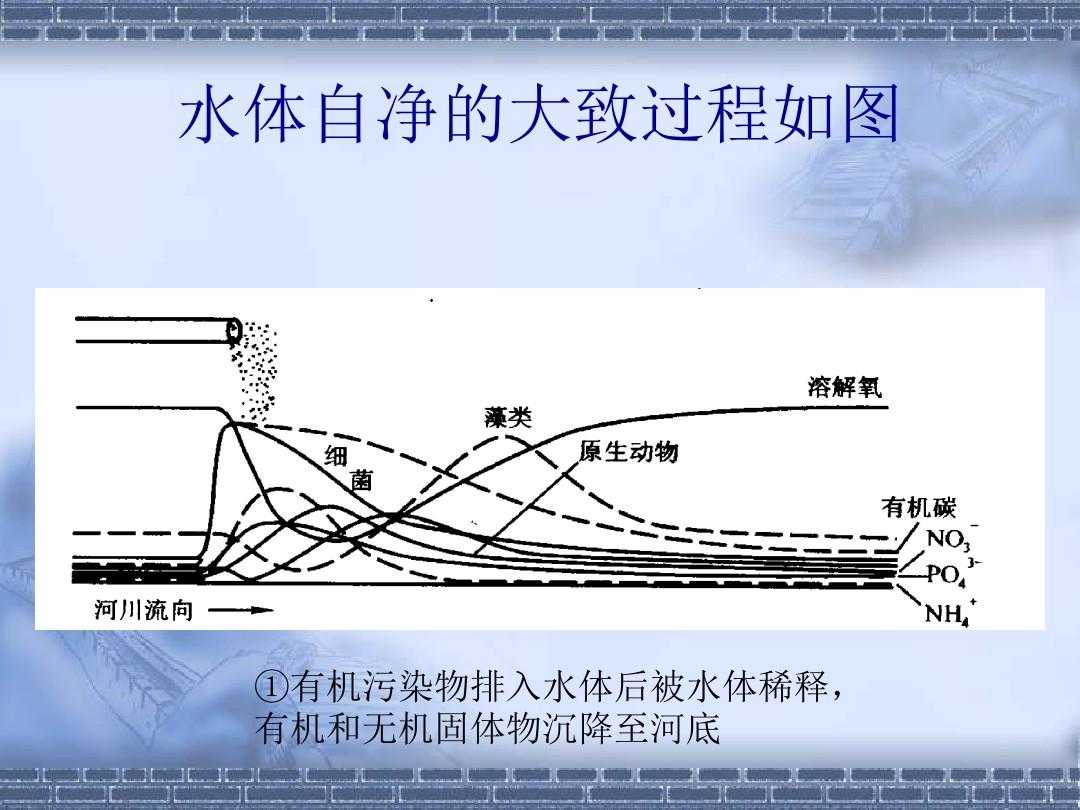 水体自净的大致过程如图

溶解氧

藻类

细菌

原生动物

有机碳

$NO_3^-$

$PO_4^{3-}$

$NH_4^+$

河川流向

①有机污染物排入水体后被水体稀释，有机和无机固体物沉降至河底